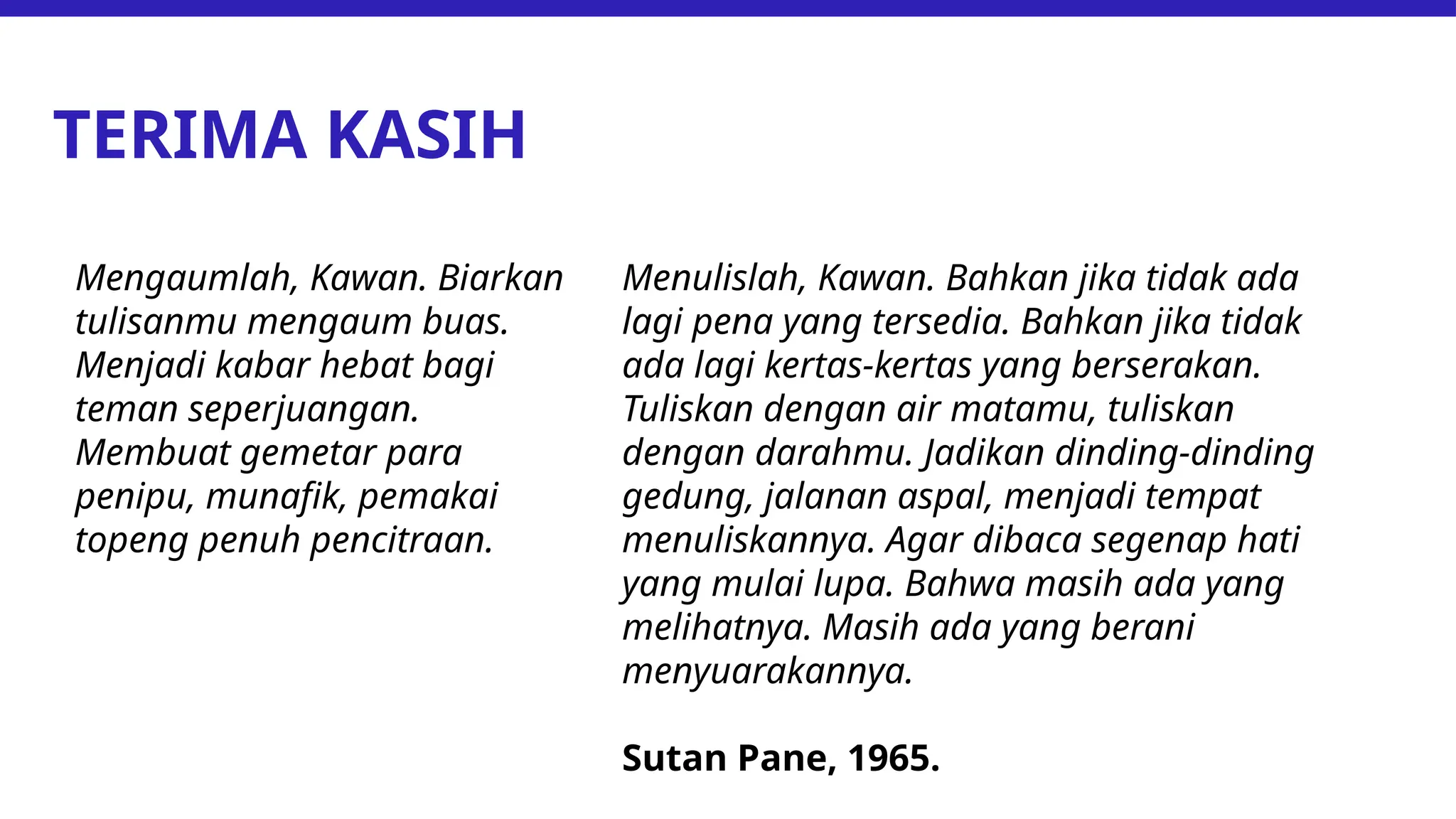 TERIMA KASIH

Mengaumlah, Kawan. Biarkan tulisanmu mengaum buas. Menjadi kabar hebat bagi teman seperjuangan. Membuat gemetar para penipu, munafik, pemakai topeng penuh pencitraan.

Menulislah, Kawan. Bahkan jika tidak ada lagi pena yang tersedia. Bahkan jika tidak ada lagi kertas-kertas yang berserakan. Tuliskan dengan air matamu, tuliskan dengan darahmu. Jadikan dinding-dinding gedung, jalanan aspal, menjadi tempat menuliskannya. Agar dibaca segenap hati yang mulai lupa. Bahwa masih ada yang melihatnya. Masih ada yang berani menyuarakannya.

Sutan Pane, 1965.